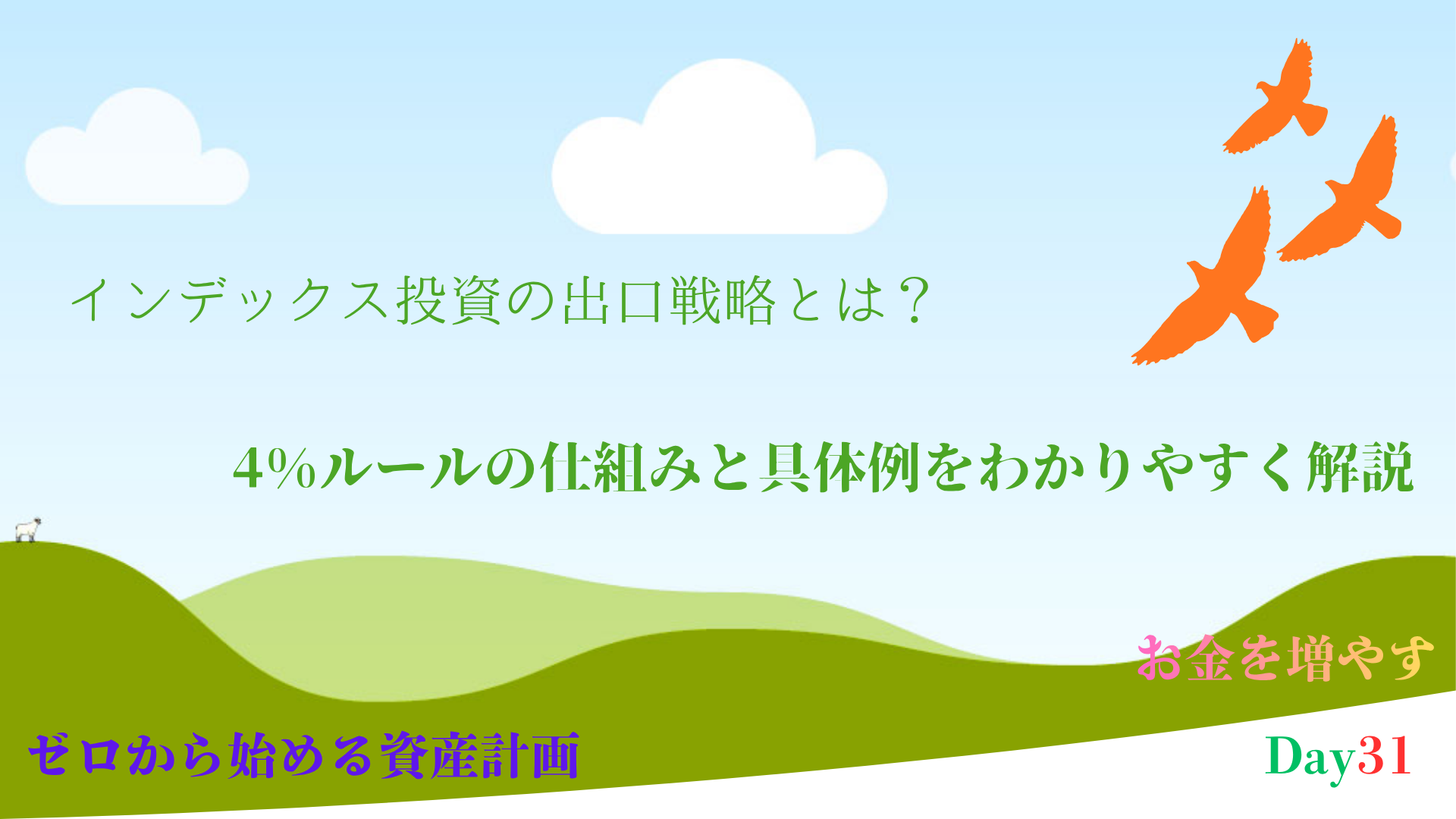 インデックス投資の出口戦略とは？

4%ルールの仕組みと具体例をわかりやすく解説

お金を増やす

ゼロから始める資産計画

Day31